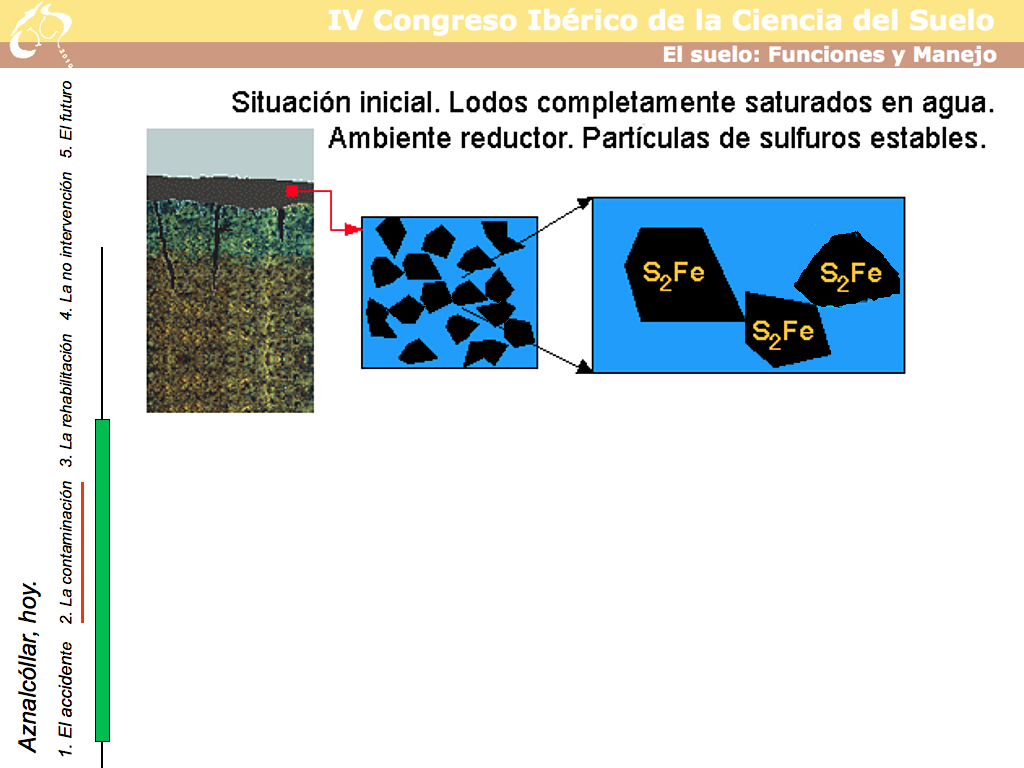 IV Congreso Ibérico de la Ciencia del Suelo

El suelo: Funciones y Manejo

Aznalcóllar, hoy.

1. El accidente 2. La contaminación 3. La rehabilitación 4. La no intervención 5. El futuro

Situación inicial. Lodos completamente saturados en agua. Ambiente reductor. Partículas de sulfuros estables.

$S_2Fe$

$S_2Fe$

$S_2Fe$